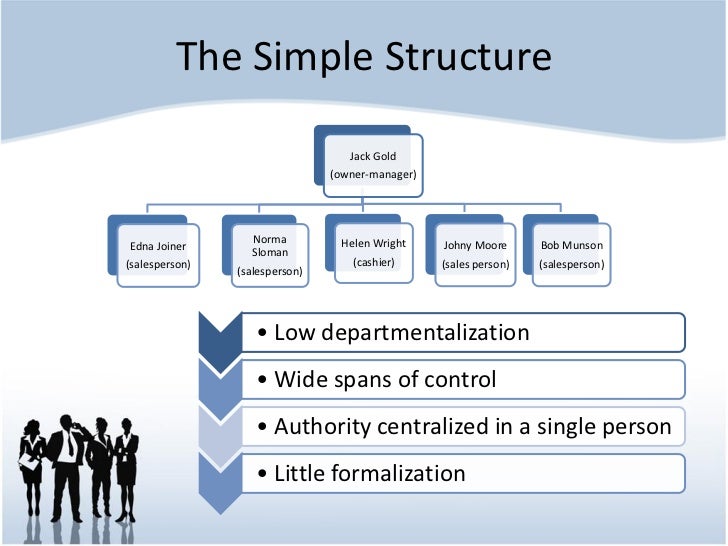 The Simple Structure

Jack Gold
(owner-manager)

Edna Joiner
(salesperson)

Norma Sloman
(salesperson)

Helen Wright
(cashier)

Johny Moore
(sales person)

Bob Munson
(salesperson)

• Low departmentalization

• Wide spans of control

• Authority centralized in a single person

• Little formalization